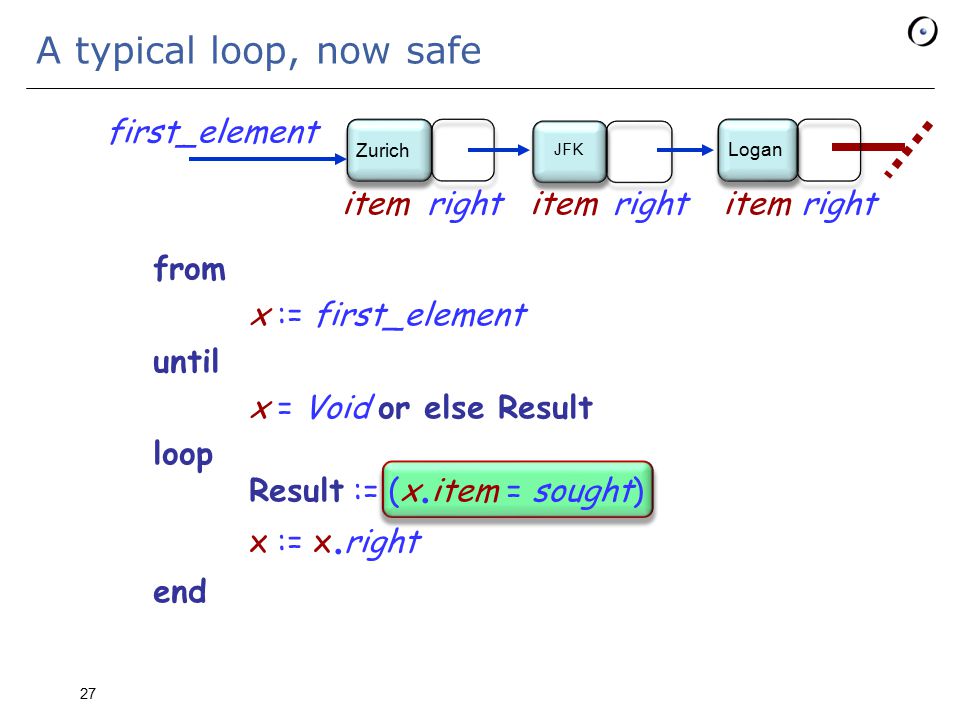 A typical loop, now safe

first_element

Zurich

JFK

Logan

item right item right item right

from

x := first_element

until

x = Void or else Result

loop

Result := (x.item = sought)

x := x.right

end

27